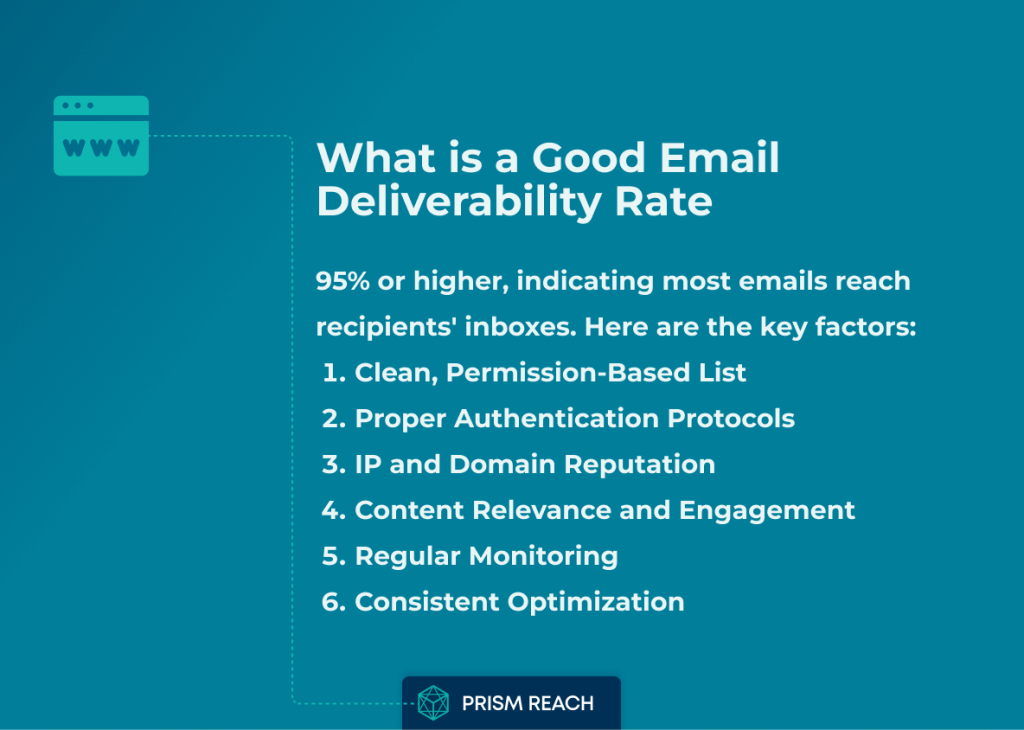 www

What is a Good Email Deliverability Rate

95% or higher, indicating most emails reach recipients' inboxes. Here are the key factors:
1. Clean, Permission-Based List
2. Proper Authentication Protocols
3. IP and Domain Reputation
4. Content Relevance and Engagement
5. Regular Monitoring
6. Consistent Optimization

PRISM REACH